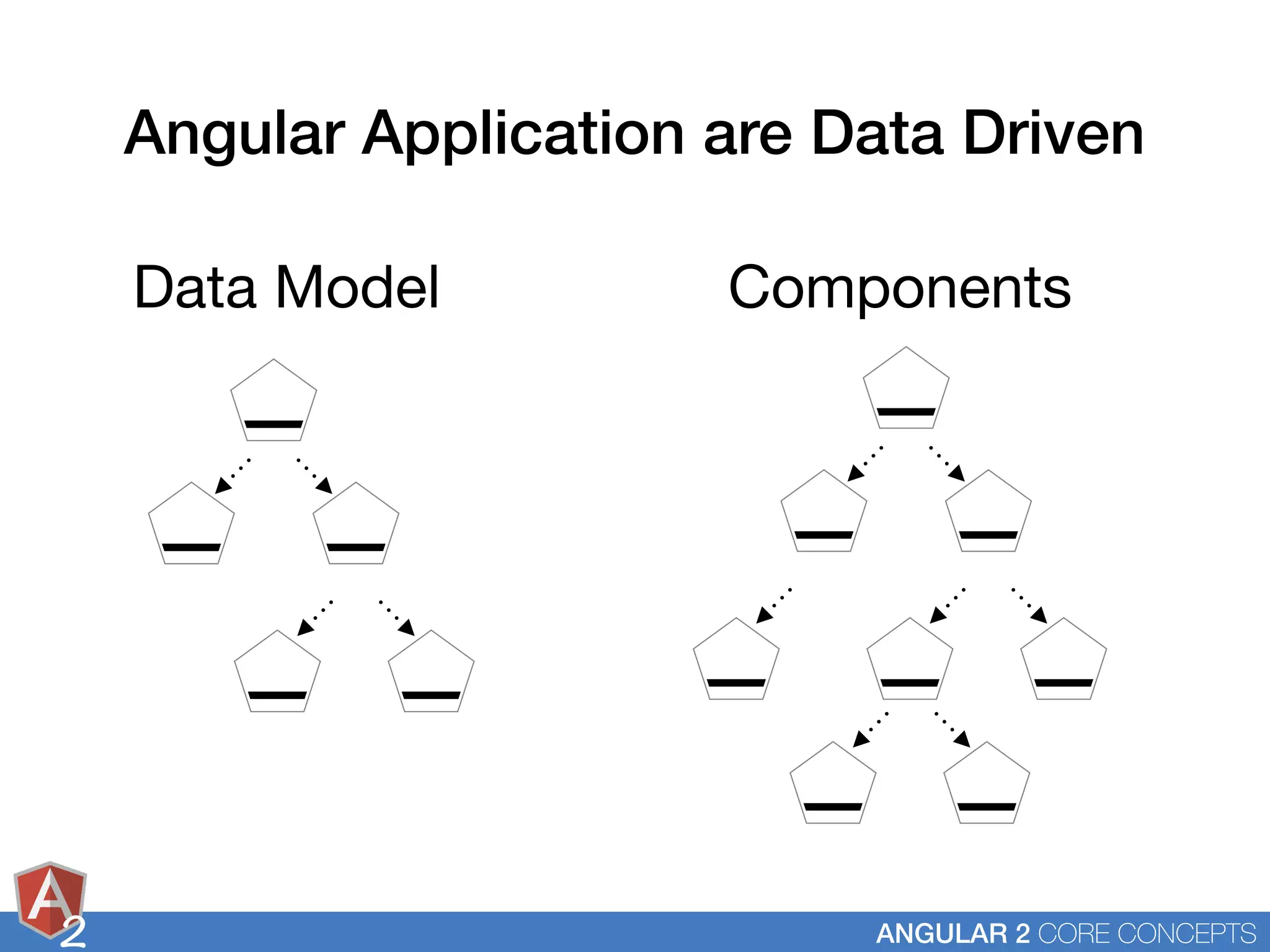 Angular Application are Data Driven

Data Model

Components

A
2

ANGULAR 2 CORE CONCEPTS